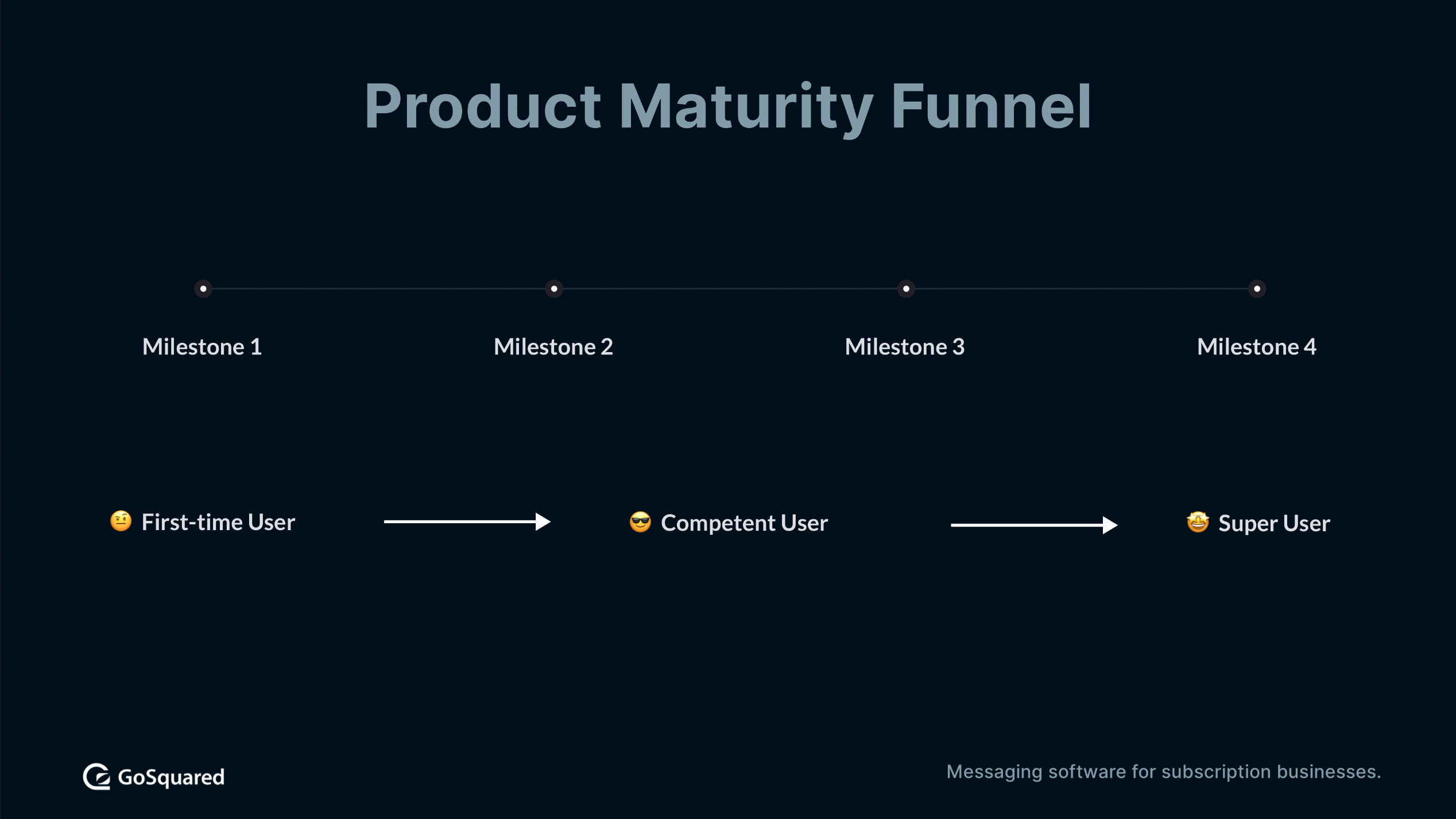 Product Maturity Funnel

Milestone 1

Milestone 2

Milestone 3

Milestone 4

🤨 First-time User

😎 Competent User

🤩 Super User

GoSquared

Messaging software for subscription businesses.